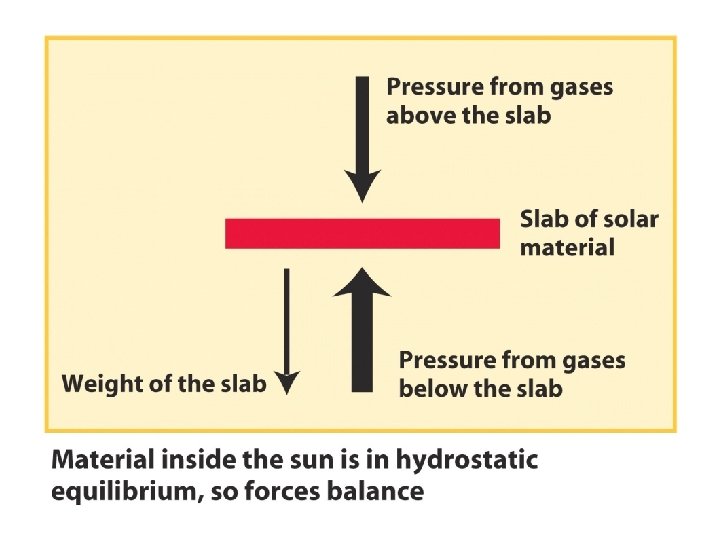 Pressure from gases above the slab

Slab of solar material

Weight of the slab

Pressure from gases below the slab

Material inside the sun is in hydrostatic equilibrium, so forces balance